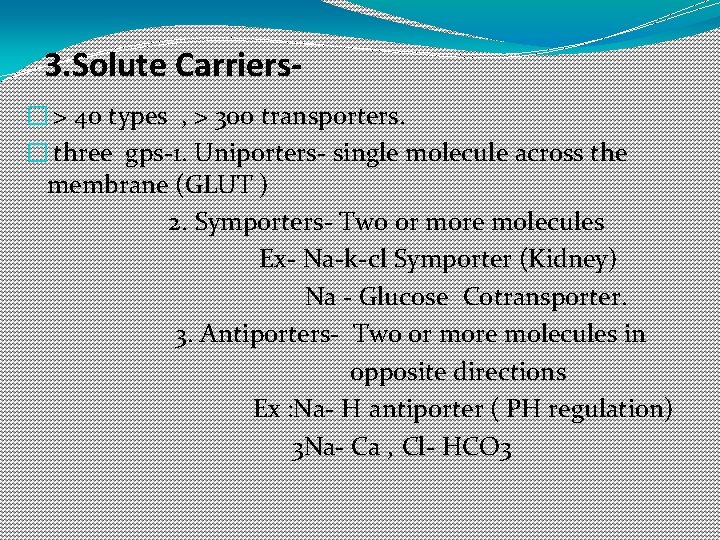 3.Solute Carriers-

> 40 types , > 300 transporters.

three gps-1. Uniporters- single molecule across the membrane (GLUT )

2. Symporters- Two or more molecules

Ex- Na-k-cl Symporter (Kidney)

Na - Glucose Cotransporter.

3. Antiporters- Two or more molecules in opposite directions

Ex :Na- H antiporter ( PH regulation)

3Na- Ca , Cl- HCO3